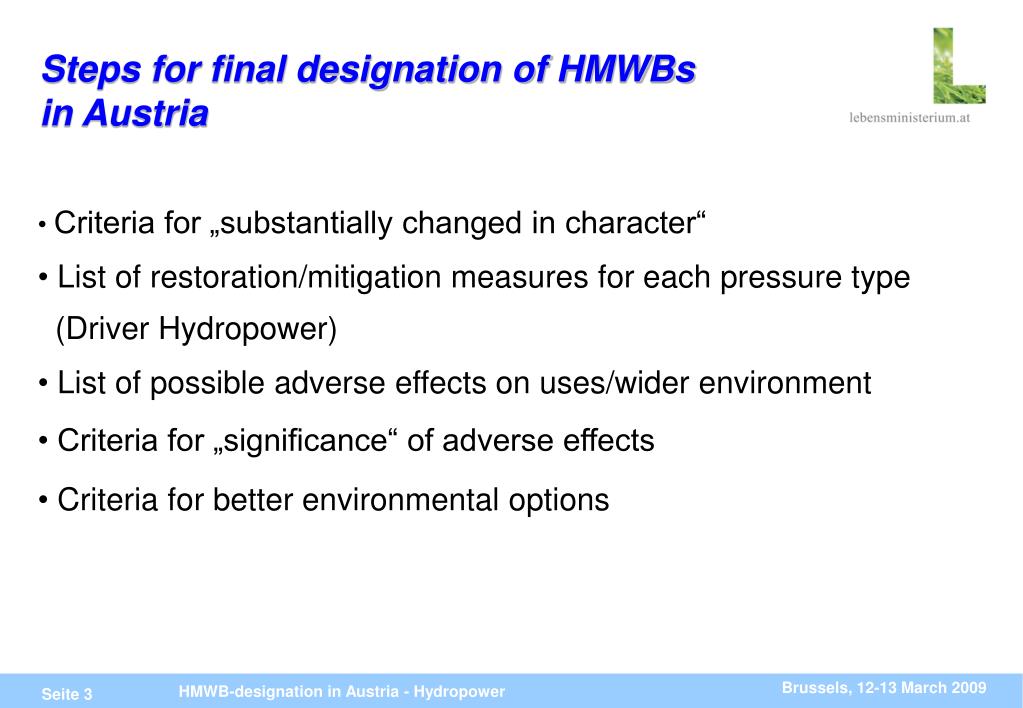 Steps for final designation of HMWBs in Austria

lebensministerium.at

• Criteria for „substantially changed in character“

• List of restoration/mitigation measures for each pressure type (Driver Hydropower)

• List of possible adverse effects on uses/wider environment

• Criteria for „significance“ of adverse effects

• Criteria for better environmental options

Seite 3

HMWB-designation in Austria - Hydropower

Brussels, 12-13 March 2009